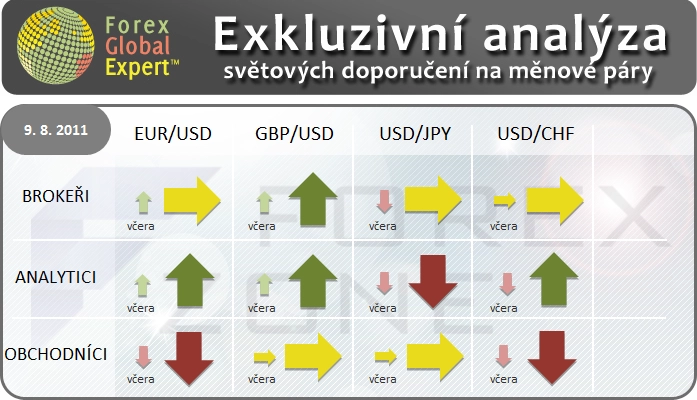 Forex Global Expert™

Exkluzivní analýza
světových doporučení na měnové páry

| 9. 8. 2011 | EUR/USD | GBP/USD | USD/JPY | USD/CHF |
|---|---|---|---|---|
| BROKEŘI | včera | včera | včera | včera |
| ANALYTICI | včera | včera | včera | včera |
| OBCHODNÍCI | včera | včera | včera | včera |

FOREX ZONE